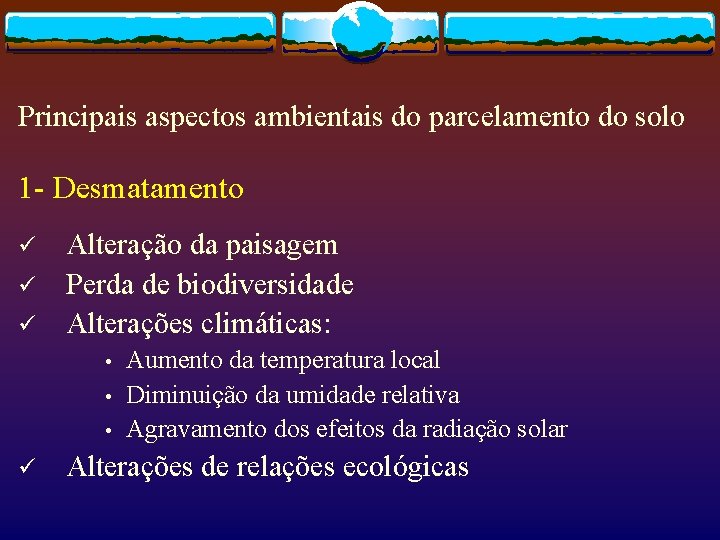 Principais aspectos ambientais do parcelamento do solo

1- Desmatamento

✓ Alteração da paisagem
✓ Perda de biodiversidade
✓ Alterações climáticas:
• Aumento da temperatura local
• Diminuição da umidade relativa
• Agravamento dos efeitos da radiação solar
✓ Alterações de relações ecológicas